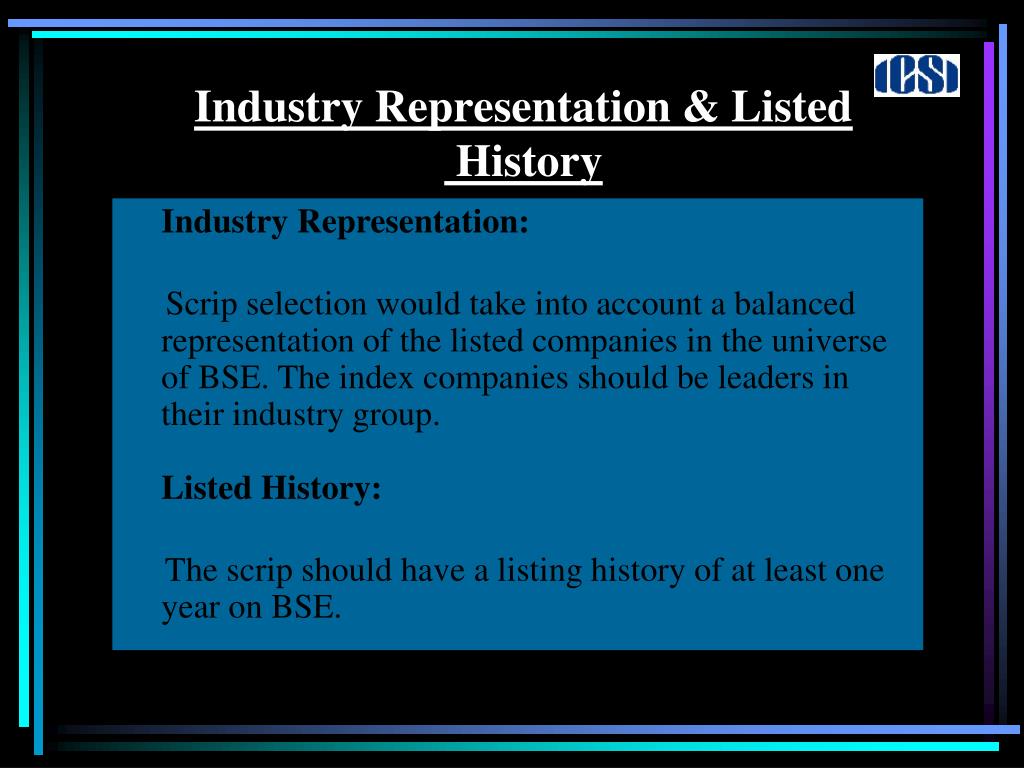 ICSI

Industry Representation & Listed History

Industry Representation:

Scrip selection would take into account a balanced representation of the listed companies in the universe of BSE. The index companies should be leaders in their industry group.

Listed History:

The scrip should have a listing history of at least one year on BSE.